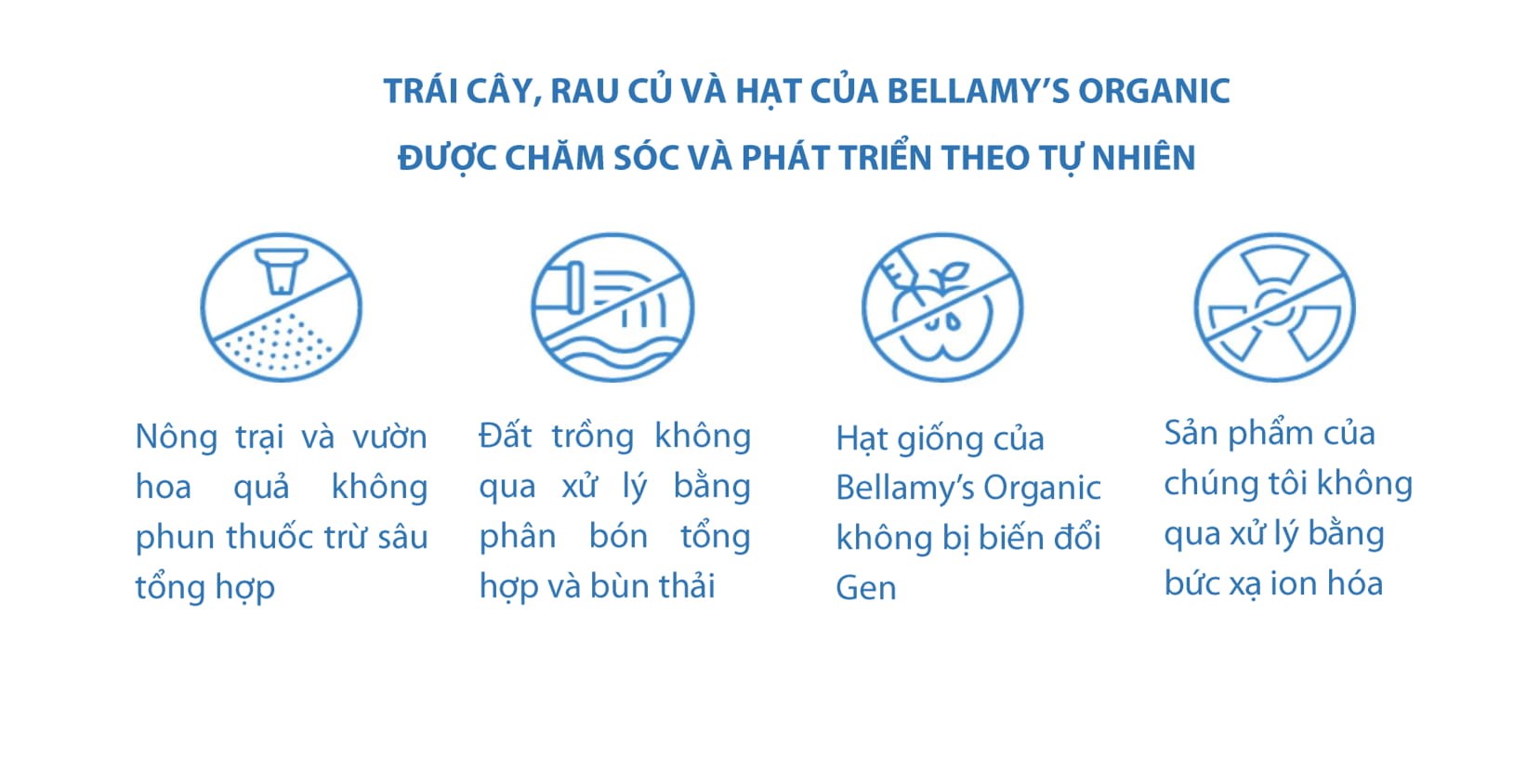 TRÁI CÂY, RAU CỦ VÀ HẠT CỦA BELLAMY'S ORGANIC
ĐƯỢC CHĂM SÓC VÀ PHÁT TRIỂN THEO TỰ NHIÊN

Nông trại và vườn hoa quả không phun thuốc trừ sâu tổng hợp

Đất trồng không qua xử lý bằng phân bón tổng hợp và bùn thải

Hạt giống của Bellamy's Organic không bị biến đổi Gen

Sản phẩm của chúng tôi không qua xử lý bằng bức xạ ion hóa